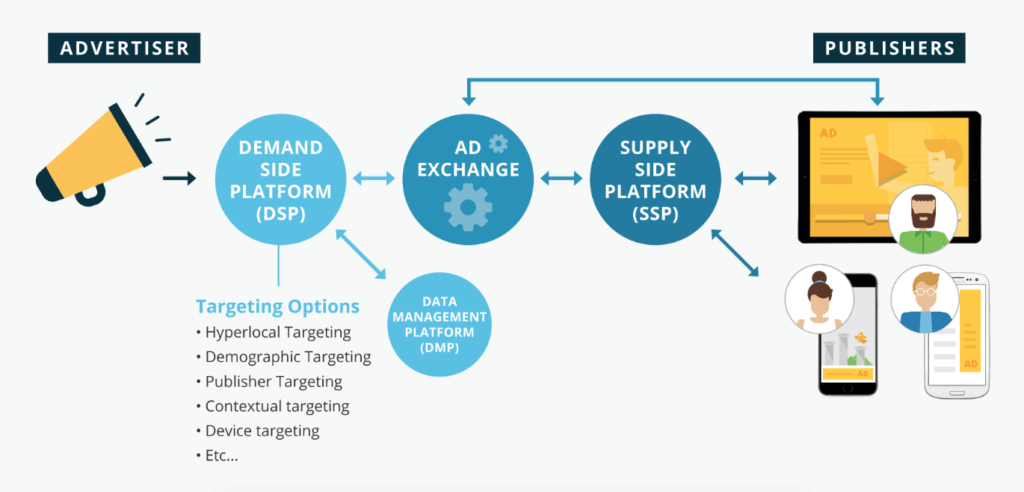 ADVERTISER

PUBLISHERS

DEMAND SIDE PLATFORM (DSP)

AD EXCHANGE

SUPPLY SIDE PLATFORM (SSP)

DATA MANAGEMENT PLATFORM (DMP)

Targeting Options
• Hyperlocal Targeting
• Demographic Targeting
• Publisher Targeting
• Contextual targeting
• Device targeting
• Etc...

AD

AD

AD